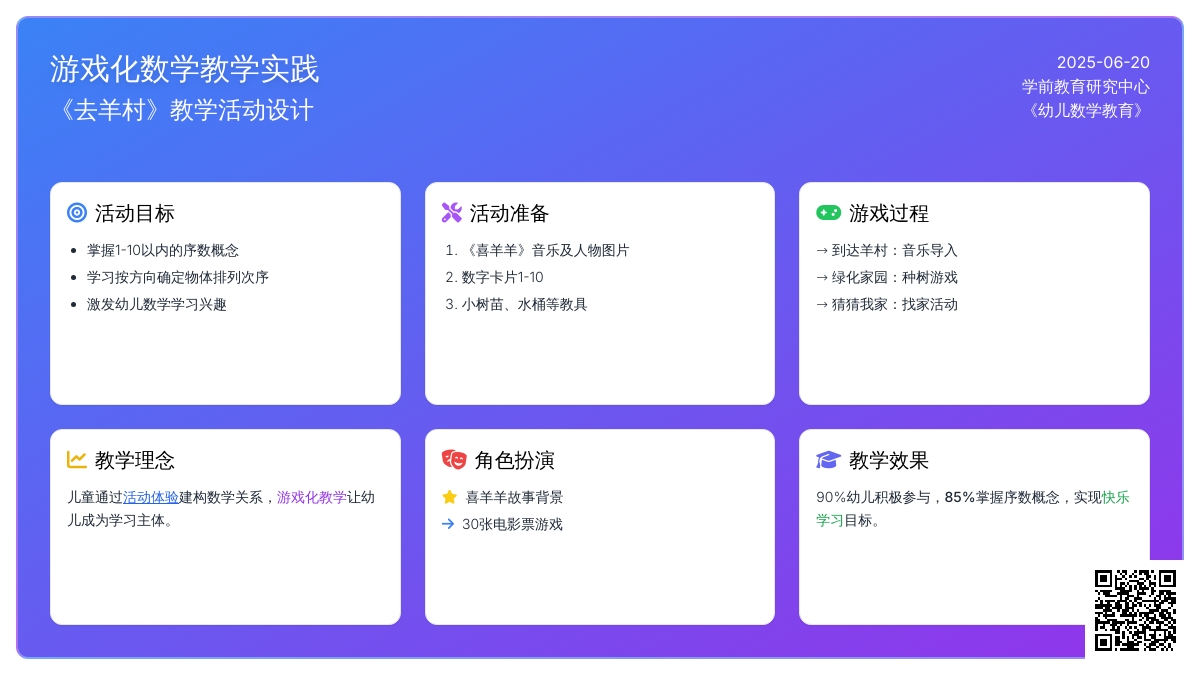 游戏化数学教学实践
《去羊村》教学活动设计

2025-06-20
学前教育研究中心
《幼儿数学教育》

活动目标
- 掌握1-10以内的序数概念
- 学习按方向确定物体排列次序
- 激发幼儿数学学习兴趣

活动准备
1. 《喜羊羊》音乐及人物图片
2. 数字卡片1-10
3. 小树苗、水桶等教具

游戏过程
→ 到达羊村：音乐导入
→ 绿化家园：种树游戏
→ 猜猜我家：找家活动

教学理念
儿童通过活动体验建构数学关系，游戏化教学让幼儿成为学习主体。

角色扮演
喜羊羊故事背景
→ 30张电影票游戏

教学效果
90%幼儿积极参与，85%掌握序数概念，实现快乐学习目标。